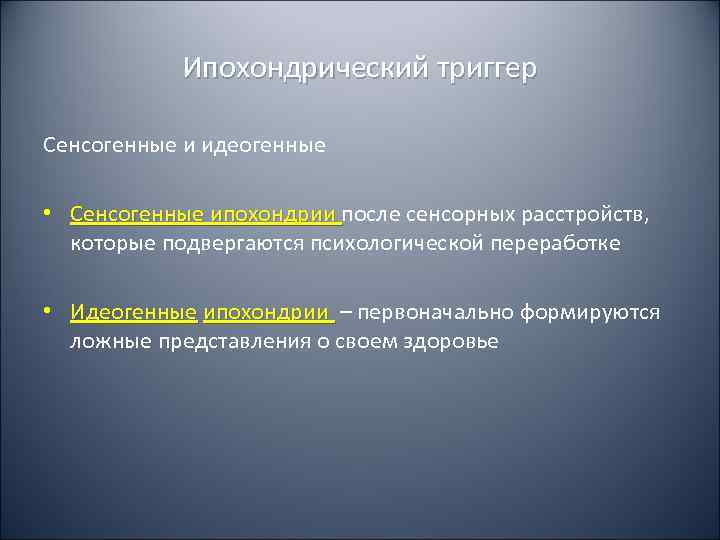 Ипохондрический триггер

Сенсогенные и идеогенные

• Сенсогенные ипохондрии после сенсорных расстройств, которые подвергаются психологической переработке

• Идеогенные ипохондрии – первоначально формируются ложные представления о своем здоровье